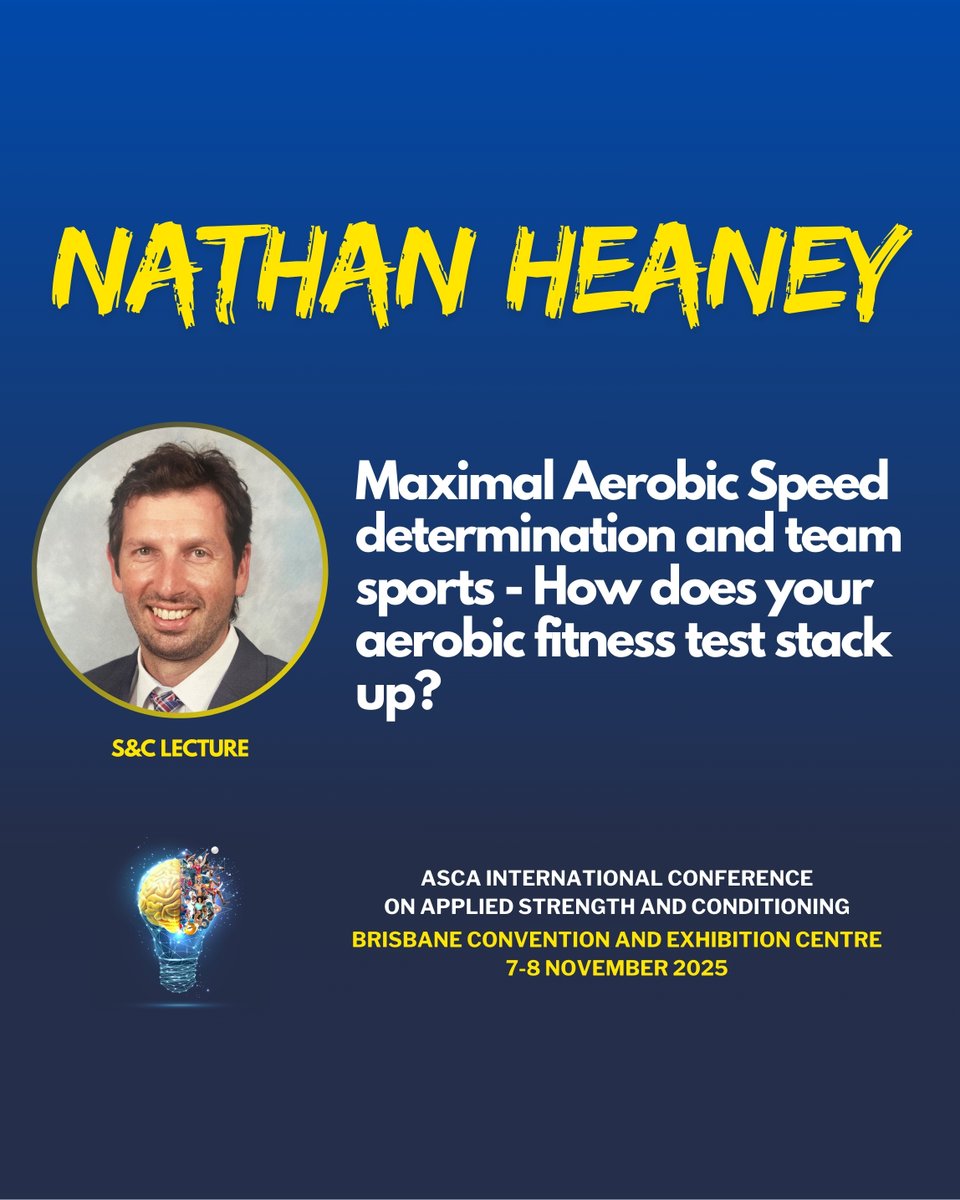 NATHAN HEANEY

Maximal Aerobic Speed determination and team sports - How does your aerobic fitness test stack up?

S&C LECTURE

ASCA INTERNATIONAL CONFERENCE ON APPLIED STRENGTH AND CONDITIONING
BRISBANE CONVENTION AND EXHIBITION CENTRE
7-8 NOVEMBER 2025